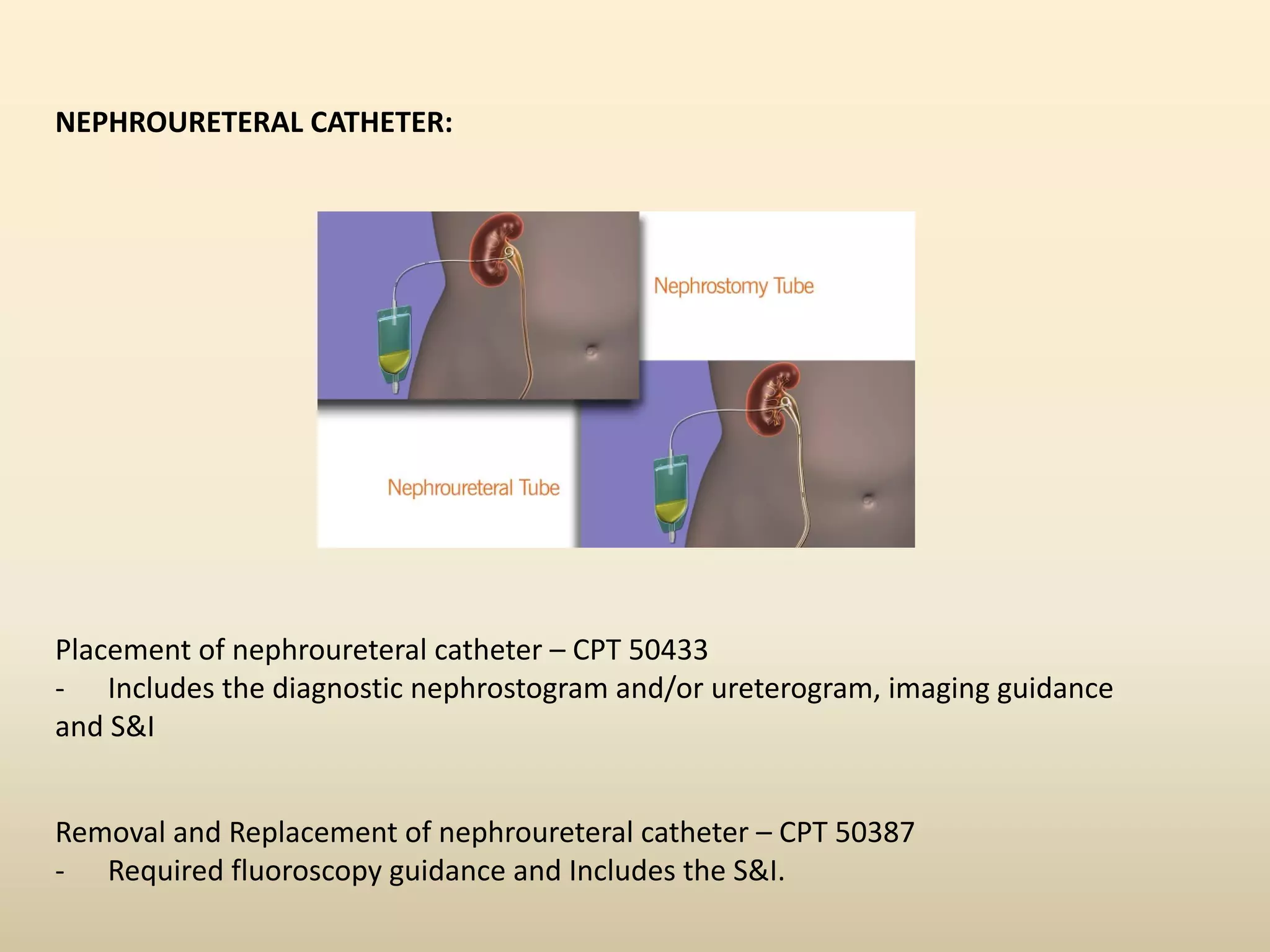 NEPHROURETERAL CATHETER:

Nephrostomy Tube

Nephroureteral Tube

Placement of nephroureteral catheter – CPT 50433
- Includes the diagnostic nephrostogram and/or ureterogram, imaging guidance and S&I

Removal and Replacement of nephroureteral catheter – CPT 50387
- Required fluoroscopy guidance and Includes the S&I.